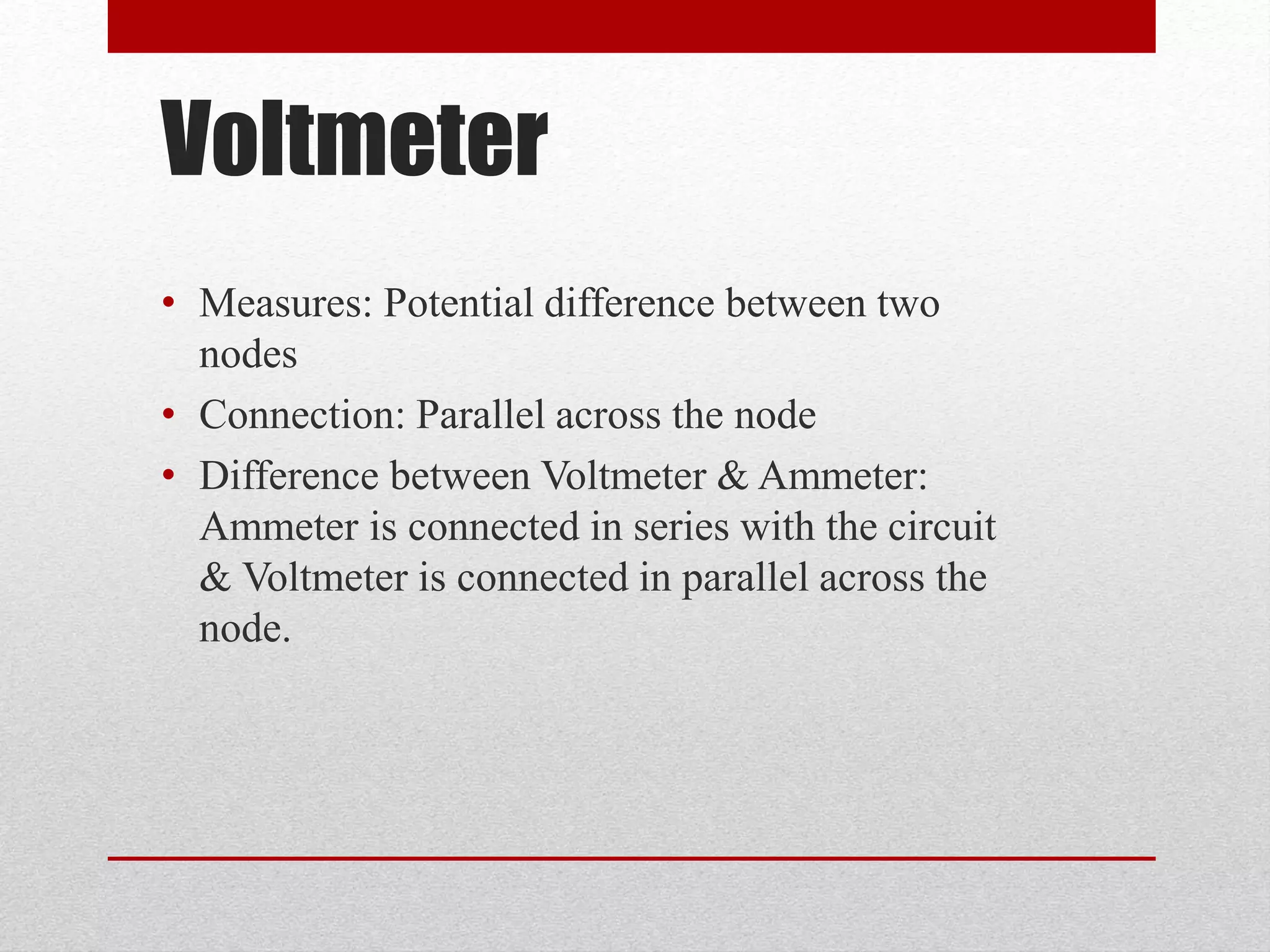 Voltmeter

• Measures: Potential difference between two nodes
• Connection: Parallel across the node
• Difference between Voltmeter & Ammeter: Ammeter is connected in series with the circuit & Voltmeter is connected in parallel across the node.